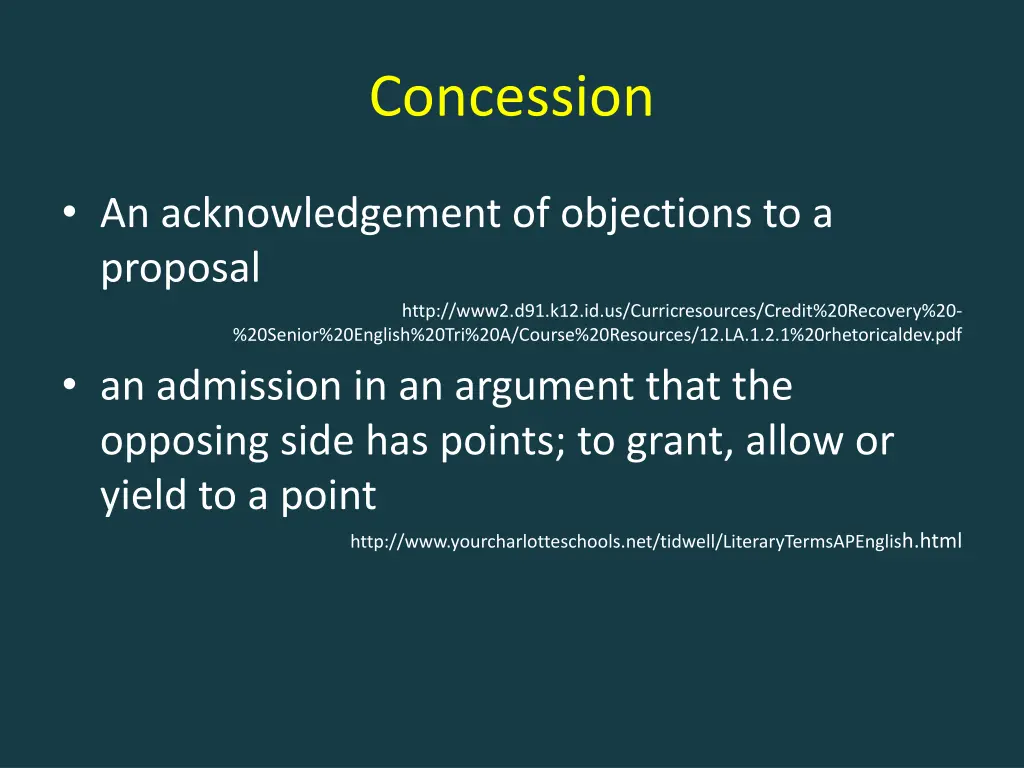 Concession

• An acknowledgement of objections to a proposal

http://www2.d91.k12.id.us/Curricresources/Credit%20Recovery%20-%20Senior%20English%20Tri%20A/Course%20Resources/12.LA.1.2.1%20rhetoricaldev.pdf

• an admission in an argument that the opposing side has points; to grant, allow or yield to a point

http://www.yourcharlotteschools.net/tidwell/LiteraryTermsAPEnglish.html